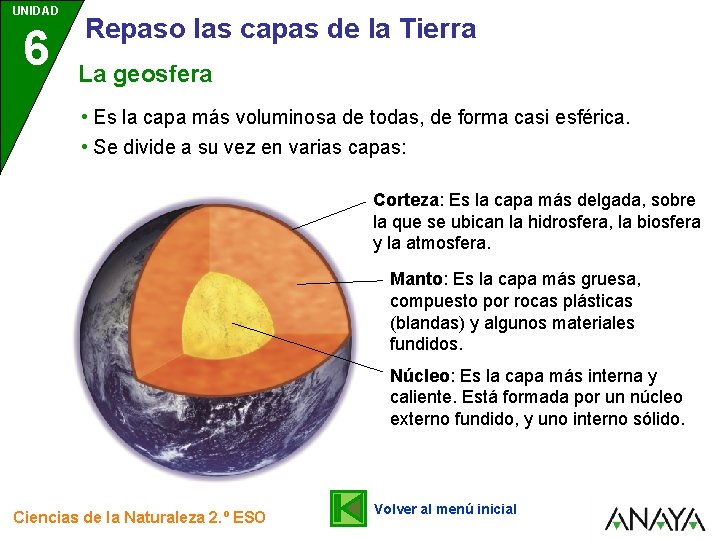 UNIDAD
6

Repaso las capas de la Tierra

La geosfera

• Es la capa más voluminosa de todas, de forma casi esférica.

• Se divide a su vez en varias capas:

Corteza: Es la capa más delgada, sobre la que se ubican la hidrosfera, la biosfera y la atmosfera.

Manto: Es la capa más gruesa, compuesto por rocas plásticas (blandas) y algunos materiales fundidos.

Núcleo: Es la capa más interna y caliente. Está formada por un núcleo externo fundido, y uno interno sólido.

Ciencias de la Naturaleza 2.º ESO

Volver al menú inicial

ANAYA